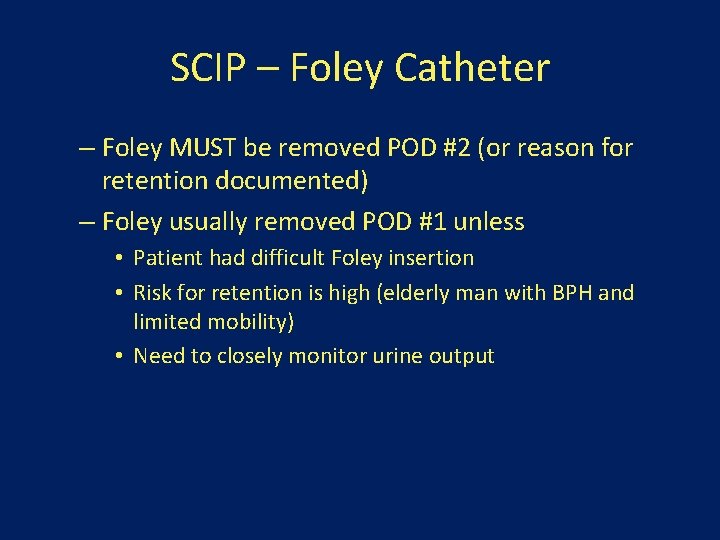 SCIP – Foley Catheter

– Foley MUST be removed POD #2 (or reason for retention documented)

– Foley usually removed POD #1 unless

• Patient had difficult Foley insertion

• Risk for retention is high (elderly man with BPH and limited mobility)

• Need to closely monitor urine output